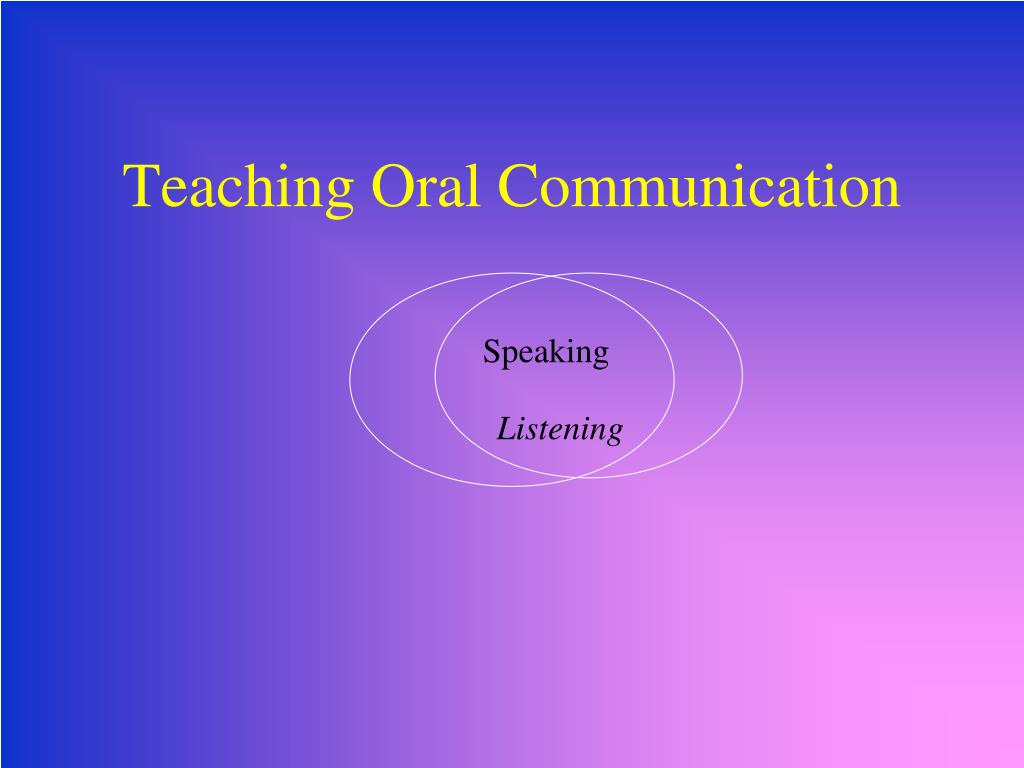 Teaching Oral Communication

Speaking

Listening